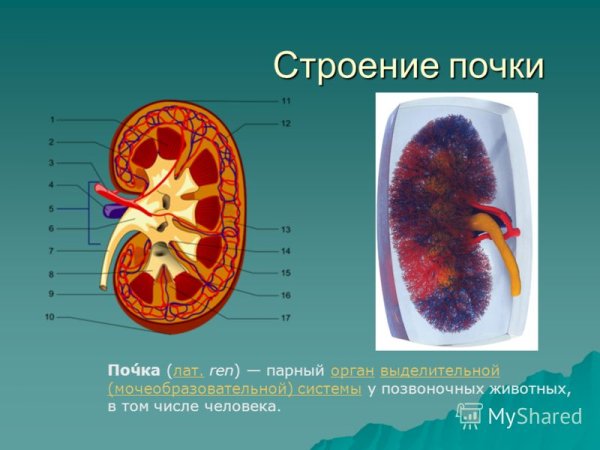 Строение почки

1
2
3
4
5
6
7
8
9
10
11
12
13
14
15
16
17

По́чка (лат. ren) — парный орган выделительной (мочеобразовательной) системы у позвоночных животных, в том числе человека.

MyShared